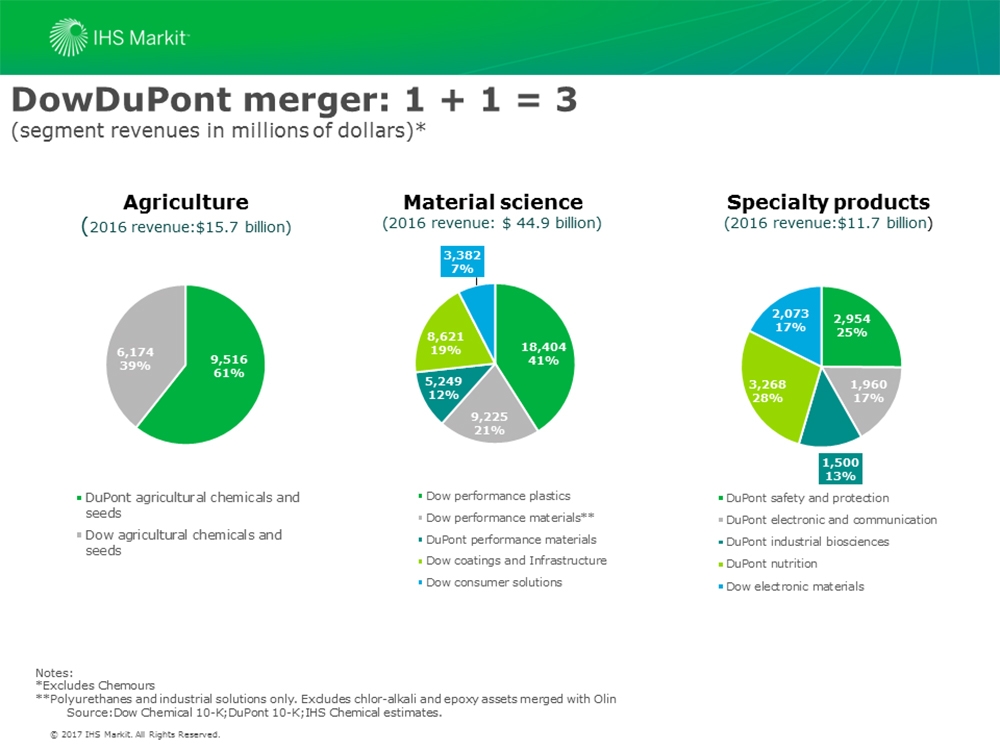 IHS Markit

DowDuPont merger: 1 + 1 = 3
(segment revenues in millions of dollars)*

Agriculture
(2016 revenue:$15.7 billion)

6,174
39%

9,516
61%

▪ DuPont agricultural chemicals and seeds
▪ Dow agricultural chemicals and seeds

Material science
(2016 revenue: $ 44.9 billion)

3,382
7%

8,621
19%

18,404
41%

5,249
12%

9,225
21%

▪ Dow performance plastics
▪ Dow performance materials**
▪ DuPont performance materials
▪ Dow coatings and Infrastructure
▪ Dow consumer solutions

Specialty products
(2016 revenue:$11.7 billion)

2,073
17%

2,954
25%

3,268
28%

1,960
17%

1,500
13%

▪ DuPont safety and protection
▪ DuPont electronic and communication
▪ DuPont industrial biosciences
▪ DuPont nutrition
▪ Dow electronic materials

Notes:
*Excludes Chemours
**Polyurethanes and industrial solutions only. Excludes chlor-alkali and epoxy assets merged with Olin
Source:Dow Chemical 10-K;DuPont 10-K;IHS Chemical estimates.

© 2017 IHS Markit. All Rights Reserved.